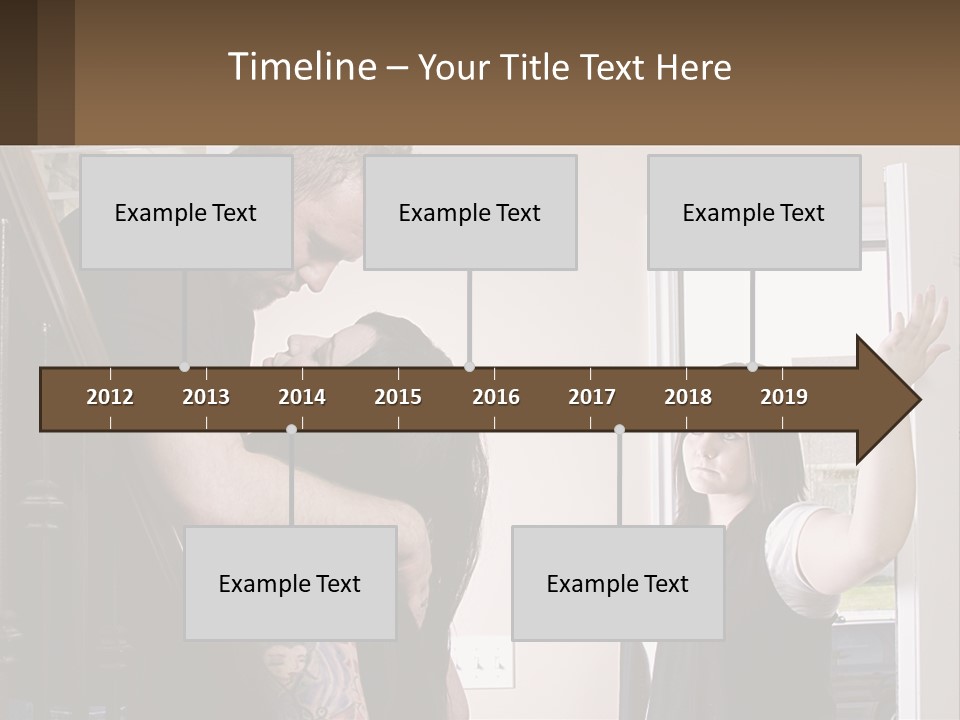 Timeline – Your Title Text Here

Example Text

Example Text

Example Text

2012 2013 2014 2015 2016 2017 2018 2019

Example Text

Example Text